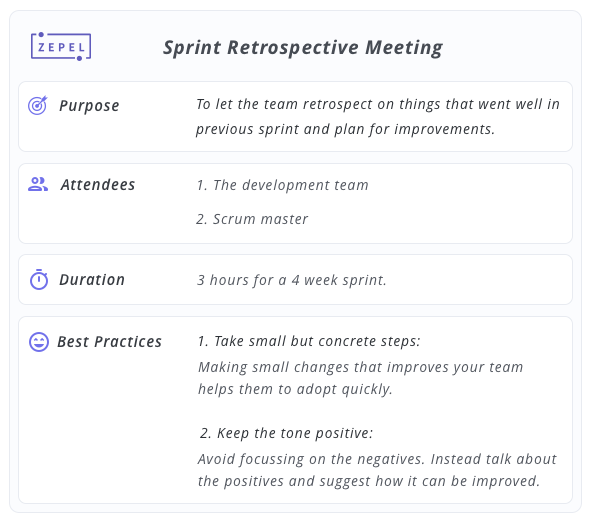 ZEPEL

Sprint Retrospective Meeting

Purpose

To let the team retrospect on things that went well in previous sprint and plan for improvements.

Attendees

1. The development team

2. Scrum master

Duration

3 hours for a 4 week sprint.

Best Practices

1. Take small but concrete steps:
Making small changes that improves your team helps them to adopt quickly.

2. Keep the tone positive:
Avoid focussing on the negatives. Instead talk about the positives and suggest how it can be improved.